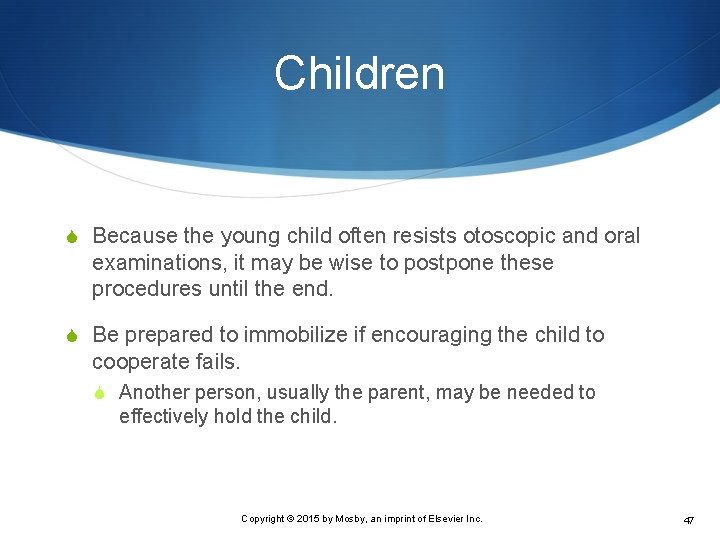 Children

Because the young child often resists otoscopic and oral examinations, it may be wise to postpone these procedures until the end.

Be prepared to immobilize if encouraging the child to cooperate fails.

Another person, usually the parent, may be needed to effectively hold the child.

Copyright © 2015 by Mosby, an imprint of Elsevier Inc.

47